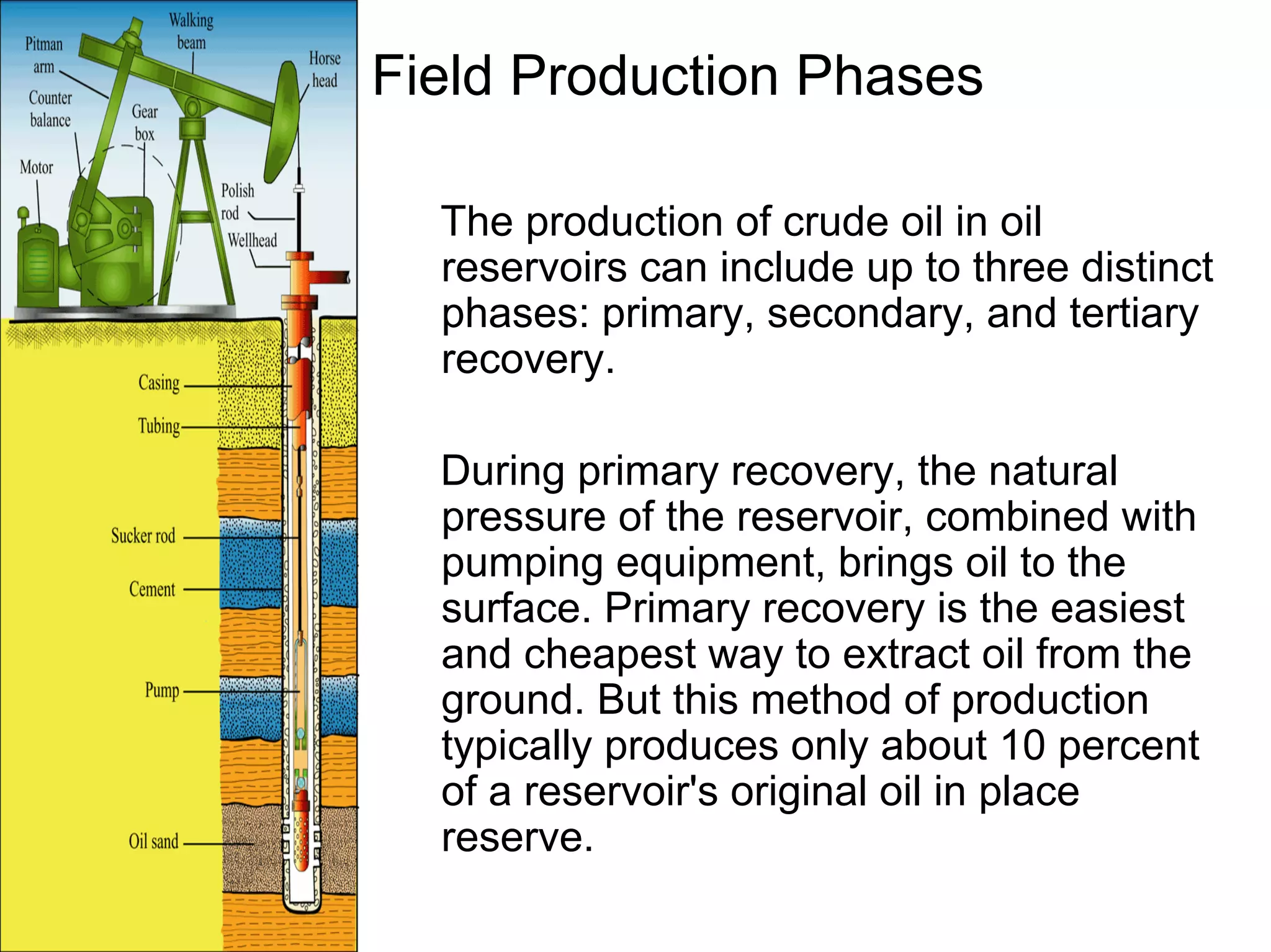 Walking beam

Pitman arm

Horse head

Counter balance

Gear box

Motor

Polish rod

Wellhead

Casing

Tubing

Sucker rod

Cement

Pump

Oil sand

Field Production Phases

The production of crude oil in oil reservoirs can include up to three distinct phases: primary, secondary, and tertiary recovery.

During primary recovery, the natural pressure of the reservoir, combined with pumping equipment, brings oil to the surface. Primary recovery is the easiest and cheapest way to extract oil from the ground. But this method of production typically produces only about 10 percent of a reservoir's original oil in place reserve.